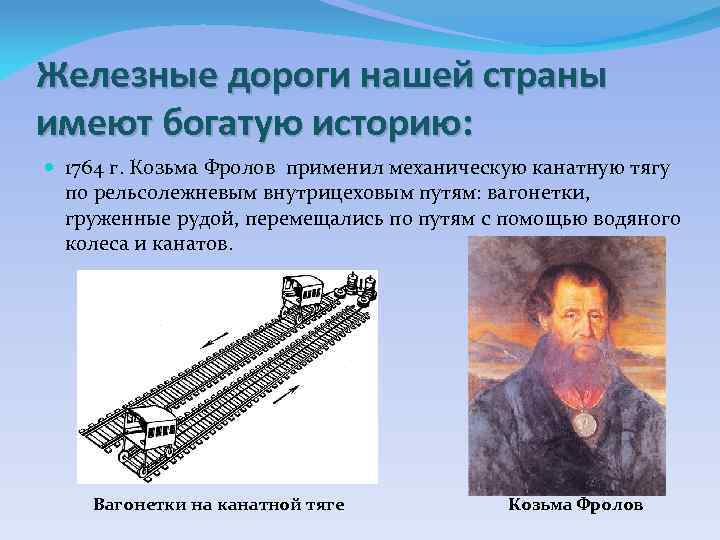 Железные дороги нашей страны имеют богатую историю:

1764 г. Козьма Фролов применил механическую канатную тягу по рельсолежневым внутрицеховым путям: вагонетки, груженные рудой, перемещались по путям с помощью водяного колеса и канатов.

Вагонетки на канатной тяге

Козьма Фролов